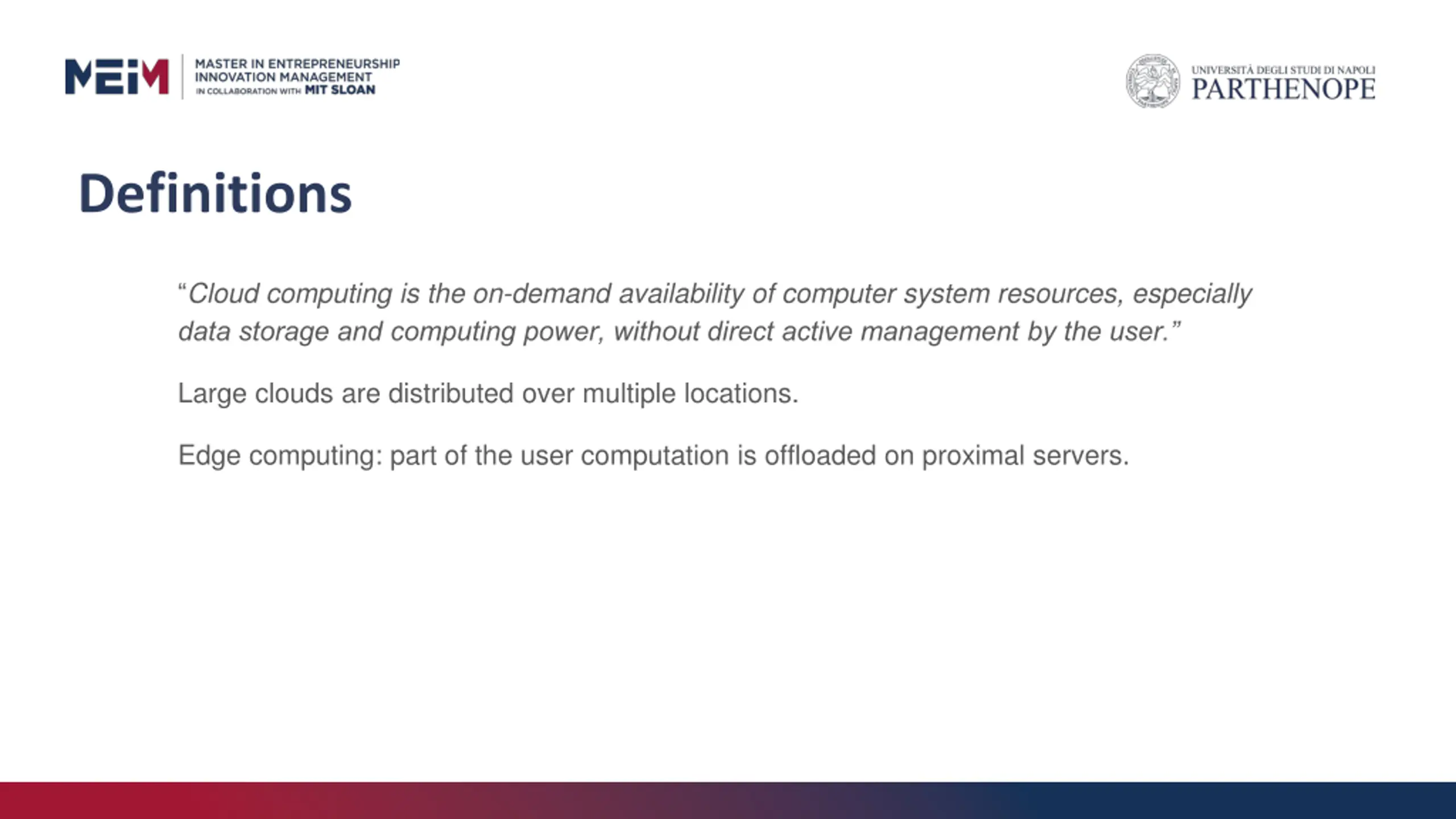 MEIM MASTER IN ENTREPRENEURSHIP INNOVATION MANAGEMENT IN COLLABORATION WITH MIT SLOAN

UNIVERSITÀ DEGLI STUDI DI NAPOLI PARTHENOPE

Definitions

“Cloud computing is the on-demand availability of computer system resources, especially data storage and computing power, without direct active management by the user.”

Large clouds are distributed over multiple locations.

Edge computing: part of the user computation is offloaded on proximal servers.